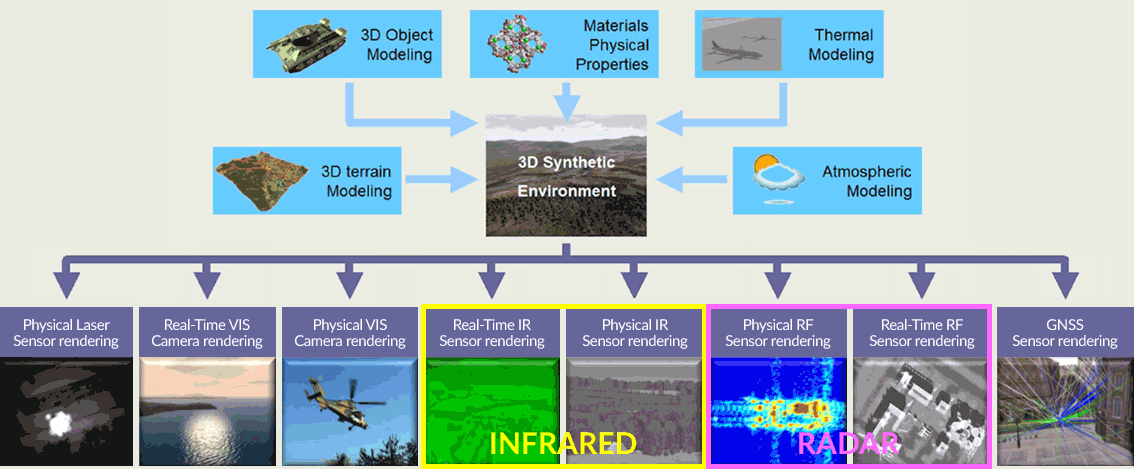 3D Object Modeling

Materials Physical Properties

Thermal Modeling

3D terrain Modeling

3D Synthetic Environment

Atmospheric Modeling

Physical Laser Sensor rendering

Real-Time VIS Camera rendering

Physical VIS Camera rendering

Real-Time IR Sensor rendering

Physical IR Sensor rendering

Physical RF Sensor rendering

Real-Time RF Sensor rendering

GNSS Sensor rendering

INFRARED

RADAR